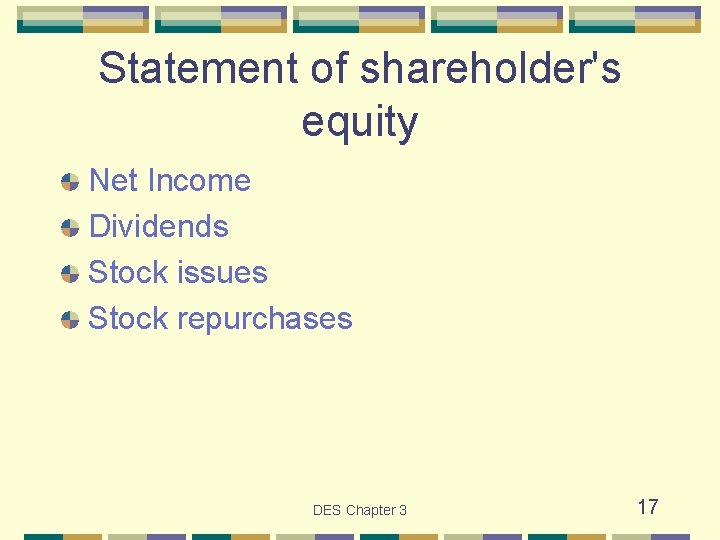 Statement of shareholder's equity

Net Income
Dividends
Stock issues
Stock repurchases

DES Chapter 3

17